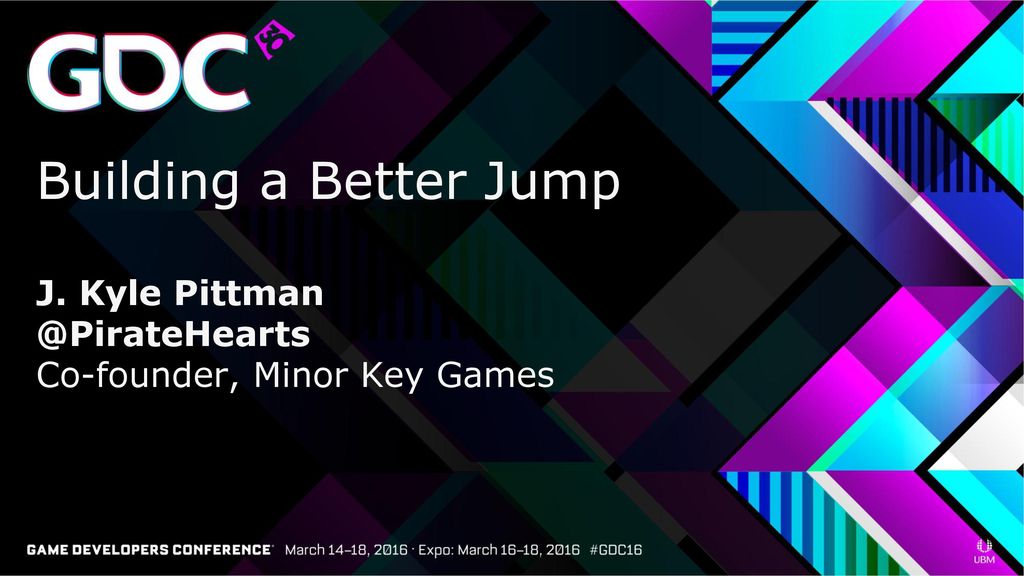 GDC 30

Building a Better Jump

J. Kyle Pittman
@PirateHearts
Co-founder, Minor Key Games

GAME DEVELOPERS CONFERENCE® March 14–18, 2016 · Expo: March 16–18, 2016 #GDC16

UBM